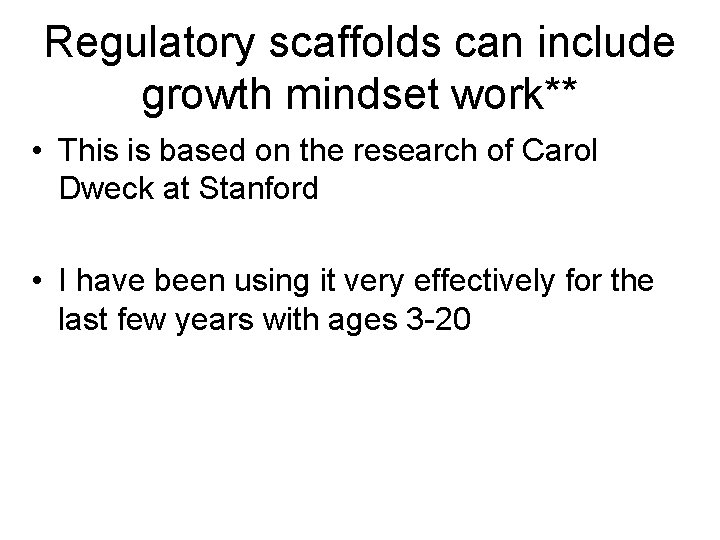 Regulatory scaffolds can include growth mindset work**

• This is based on the research of Carol Dweck at Stanford

• I have been using it very effectively for the last few years with ages 3-20